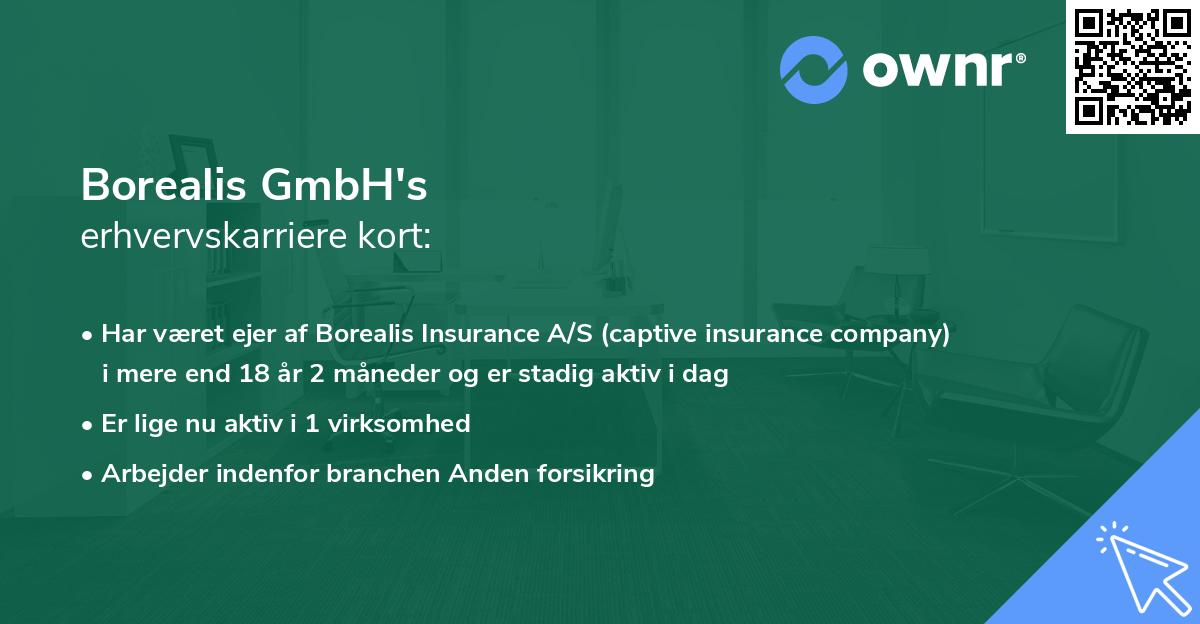 ownr®

Borealis GmbH's
erhvervskarriere kort:

• Har været ejer af Borealis Insurance A/S (captive insurance company) i mere end 18 år 2 måneder og er stadig aktiv i dag

• Er lige nu aktiv i 1 virksomhed

• Arbejder indenfor branchen Anden forsikring